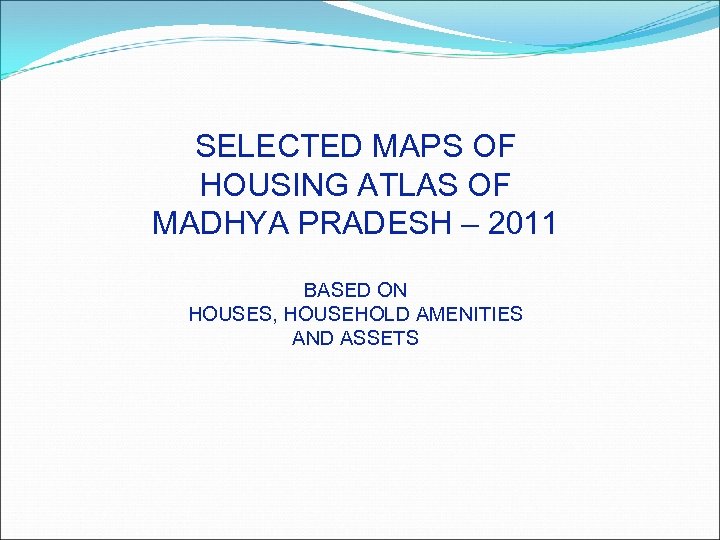 SELECTED MAPS OF HOUSING ATLAS OF MADHYA PRADESH – 2011

BASED ON
HOUSES, HOUSEHOLD AMENITIES
AND ASSETS